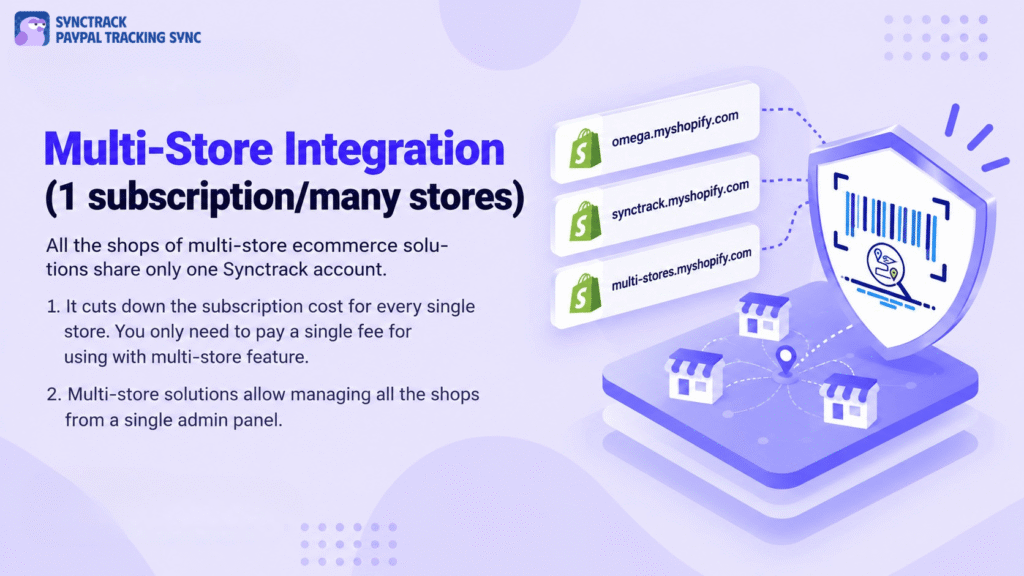 SYNCTRACK
PAYPAL TRACKING SYNC

Multi-Store Integration
(1 subscription/many stores)

All the shops of multi-store ecommerce solutions share only one Synctrack account.

1. It cuts down the subscription cost for every single store. You only need to pay a single fee for using with multi-store feature.

2. Multi-store solutions allow managing all the shops from a single admin panel.

omega.myshopify.com

synctrack.myshopify.com

multi-stores.myshopify.com